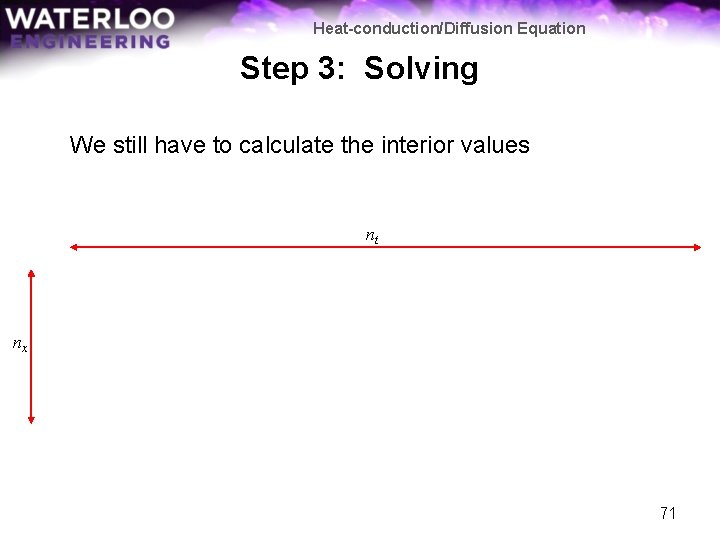 WATERLOO
ENGINEERING

Heat-conduction/Diffusion Equation

Step 3: Solving

We still have to calculate the interior values

$n_t$

$n_x$

71